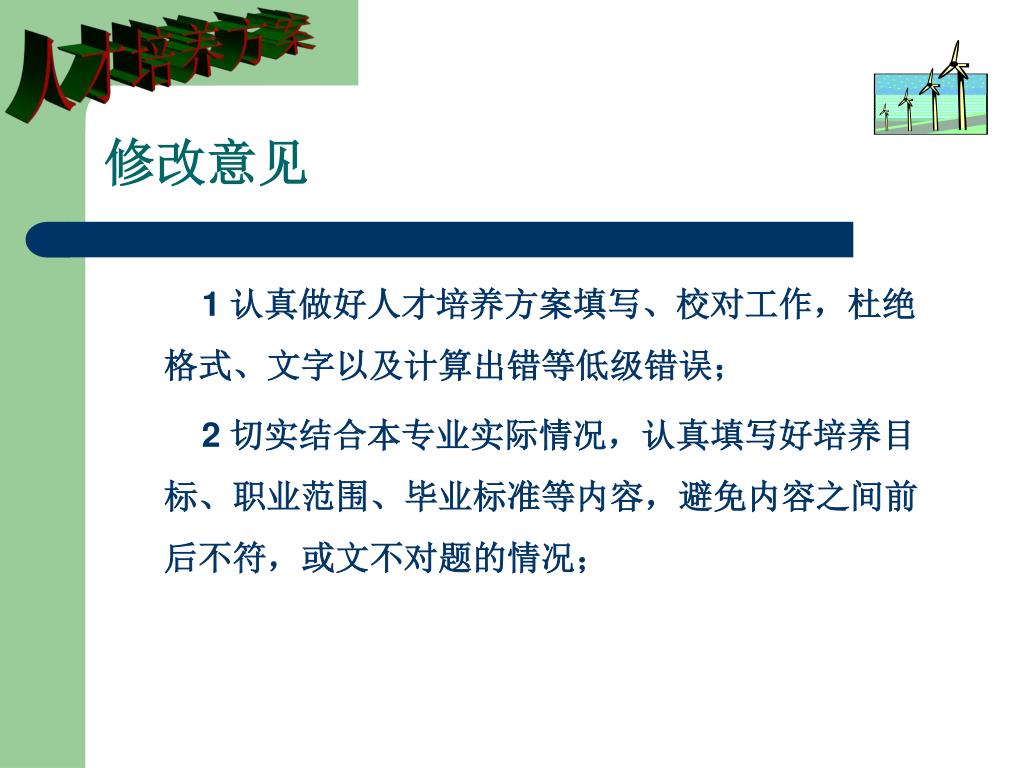 人才培养方案

修改意见

1 认真做好人才培养方案填写、校对工作，杜绝格式、文字以及计算出错等低级错误；

2 切实结合本专业实际情况，认真填写好培养目标、职业范围、毕业标准等内容，避免内容之间前后不符，或文不对题的情况；